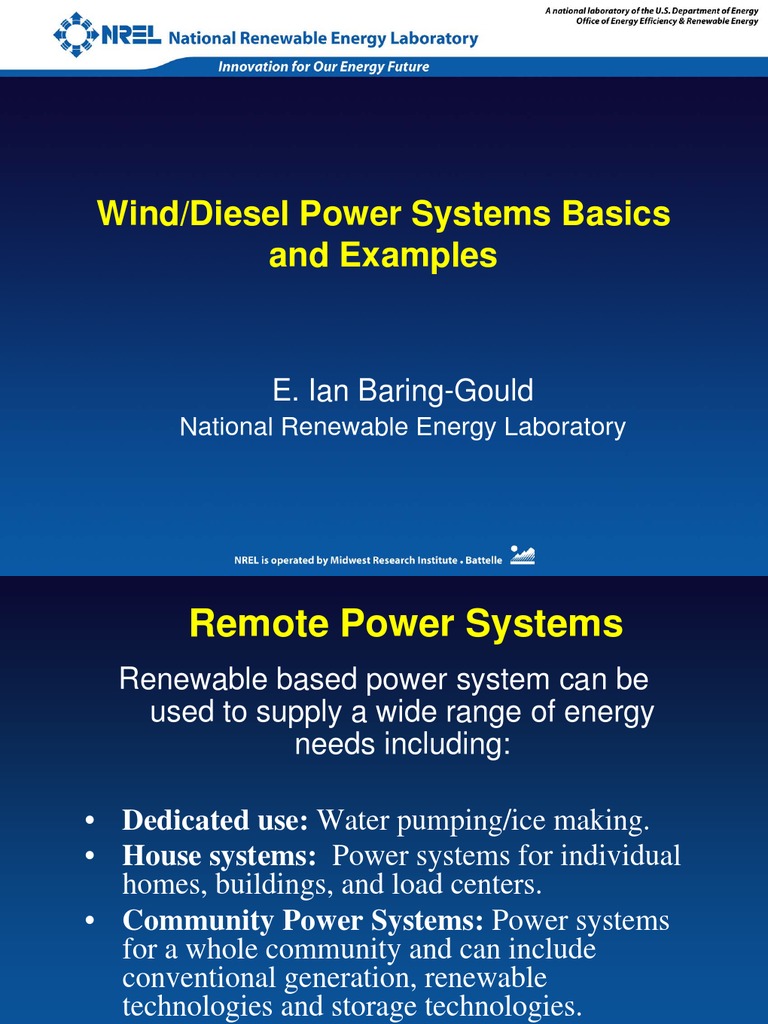 NREL National Renewable Energy Laboratory

A national laboratory of the U.S. Department of Energy
Office of Energy Efficiency & Renewable Energy

Innovation for Our Energy Future

Wind/Diesel Power Systems Basics and Examples

E. Ian Baring-Gould
National Renewable Energy Laboratory

NREL is operated by Midwest Research Institute • Battelle

Remote Power Systems

Renewable based power system can be used to supply a wide range of energy needs including:

• **Dedicated use:** Water pumping/ice making.
• **House systems:** Power systems for individual homes, buildings, and load centers.
• **Community Power Systems:** Power systems for a whole community and can include conventional generation, renewable technologies and storage technologies.